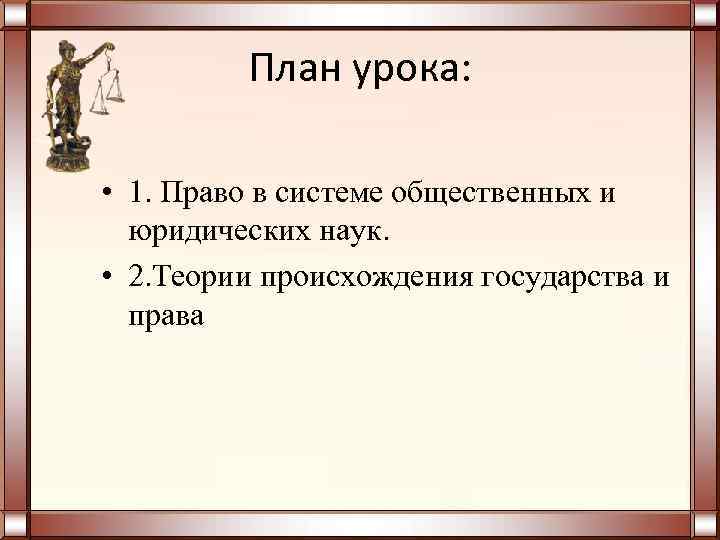 План урока:

• 1. Право в системе общественных и юридических наук.
• 2.Теории происхождения государства и права